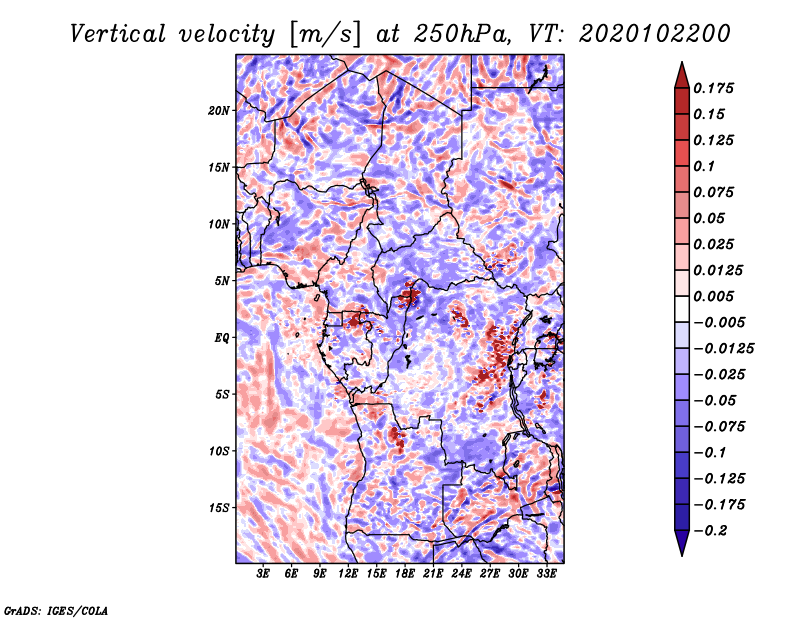 Vertical velocity [m/s] at 250hPa, VT: 2020102200

20N
15N
10N
5N
EQ
5S
10S
15S

3E 6E 9E 12E 15E 18E 21E 24E 27E 30E 33E

0.175
0.15
0.125
0.1
0.075
0.05
0.025
0.0125
0.005
−0.005
−0.0125
−0.025
−0.05
−0.075
−0.1
−0.125
−0.175
−0.2

GrADS: IGES/COLA